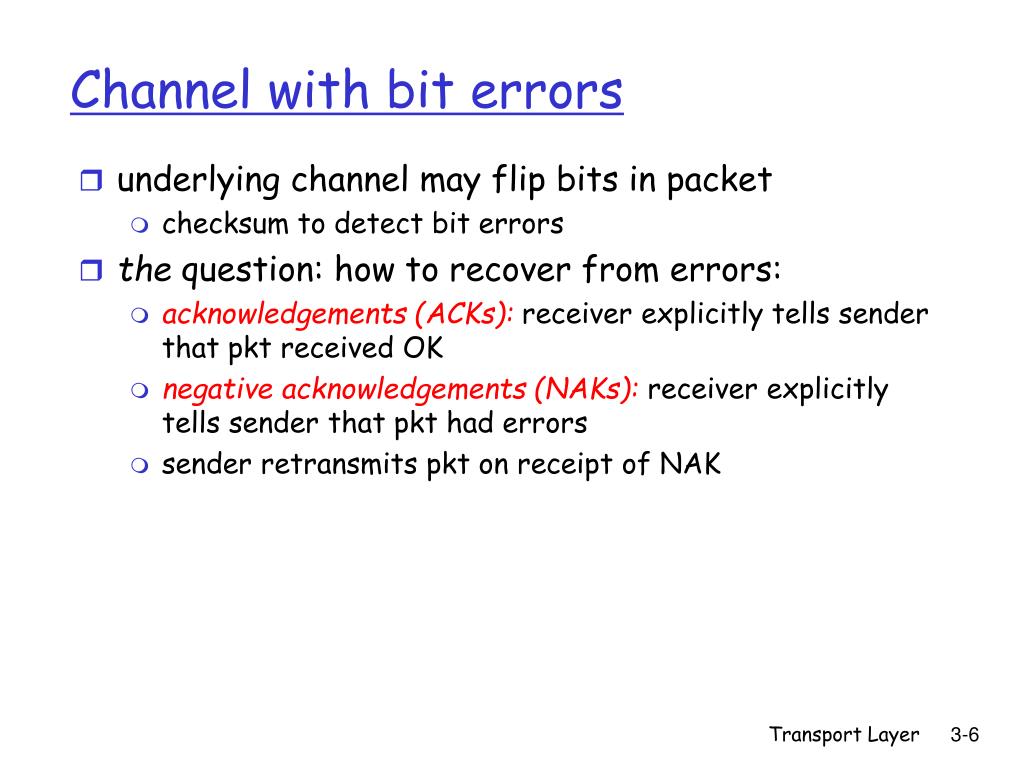 Channel with bit errors

underlying channel may flip bits in packet
checksum to detect bit errors

the question: how to recover from errors:
acknowledgements (ACKs): receiver explicitly tells sender that pkt received OK
negative acknowledgements (NAKs): receiver explicitly tells sender that pkt had errors
sender retransmits pkt on receipt of NAK

Transport Layer 3-6